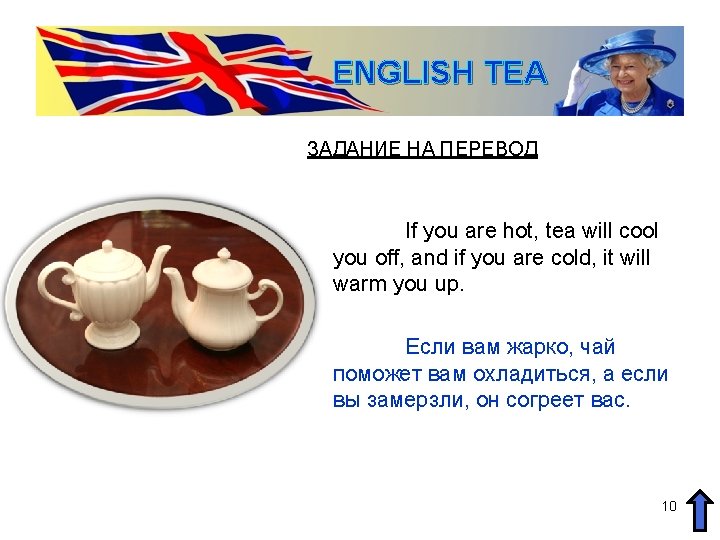 ENGLISH TEA

ЗАДАНИЕ НА ПЕРЕВОД

If you are hot, tea will cool you off, and if you are cold, it will warm you up.

Если вам жарко, чай поможет вам охладиться, а если вы замерзли, он согреет вас.

10